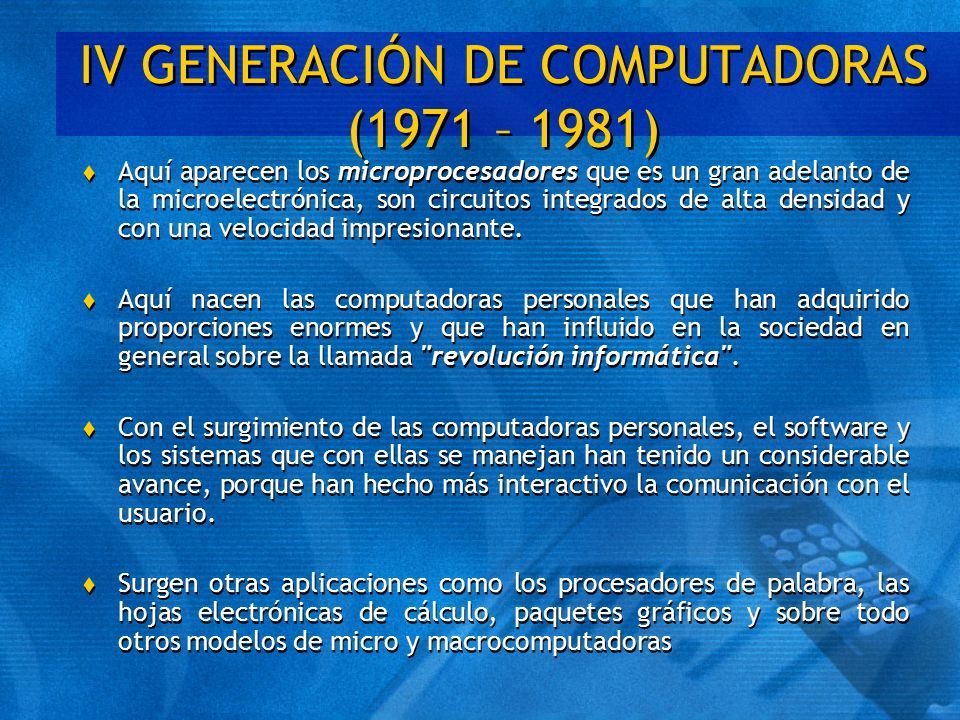 IV GENERACIÓN DE COMPUTADORAS (1971 – 1981)

♦ Aquí aparecen los microprocesadores que es un gran adelanto de la microelectrónica, son circuitos integrados de alta densidad y con una velocidad impresionante.

♦ Aquí nacen las computadoras personales que han adquirido proporciones enormes y que han influido en la sociedad en general sobre la llamada "revolución informática".

♦ Con el surgimiento de las computadoras personales, el software y los sistemas que con ellas se manejan han tenido un considerable avance, porque han hecho más interactivo la comunicación con el usuario.

♦ Surgen otras aplicaciones como los procesadores de palabra, las hojas electrónicas de cálculo, paquetes gráficos y sobre todo otros modelos de micro y macrocomputadoras